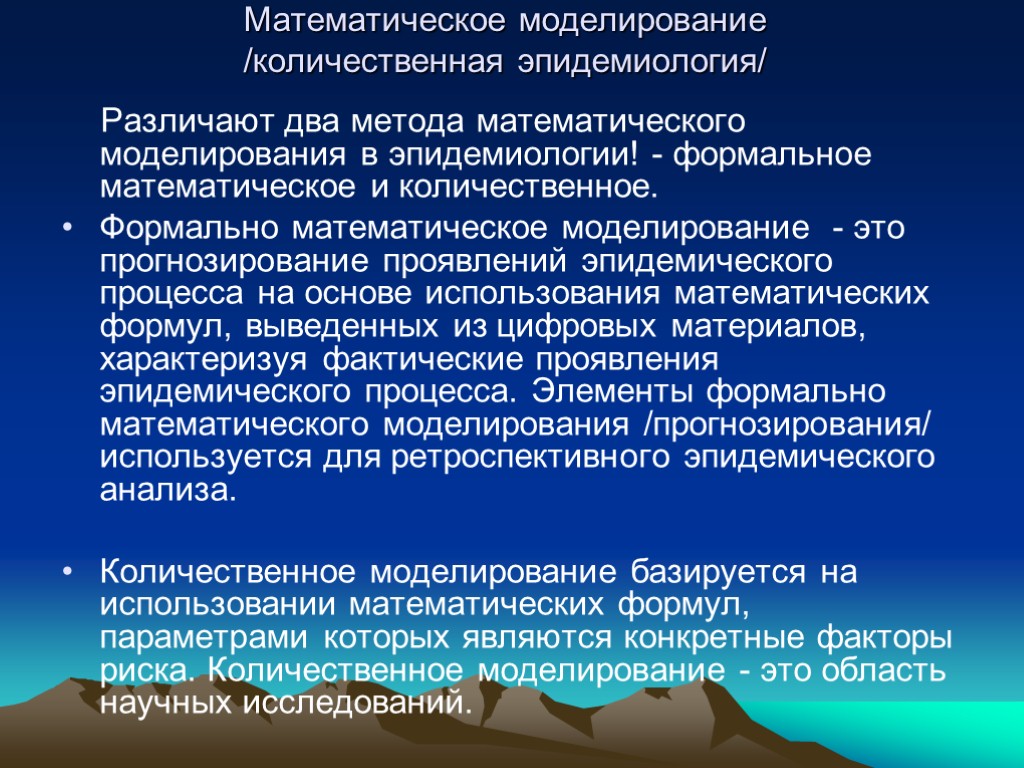 Математическое моделирование /количественная эпидемиология/

Различают два метода математического моделирования в эпидемиологии! - формальное математическое и количественное.

• Формально математическое моделирование - это прогнозирование проявлений эпидемического процесса на основе использования математических формул, выведенных из цифровых материалов, характеризуя фактические проявления эпидемического процесса. Элементы формально математического моделирования /прогнозирования/ используется для ретроспективного эпидемического анализа.

• Количественное моделирование базируется на использовании математических формул, параметрами которых являются конкретные факторы риска. Количественное моделирование - это область научных исследований.